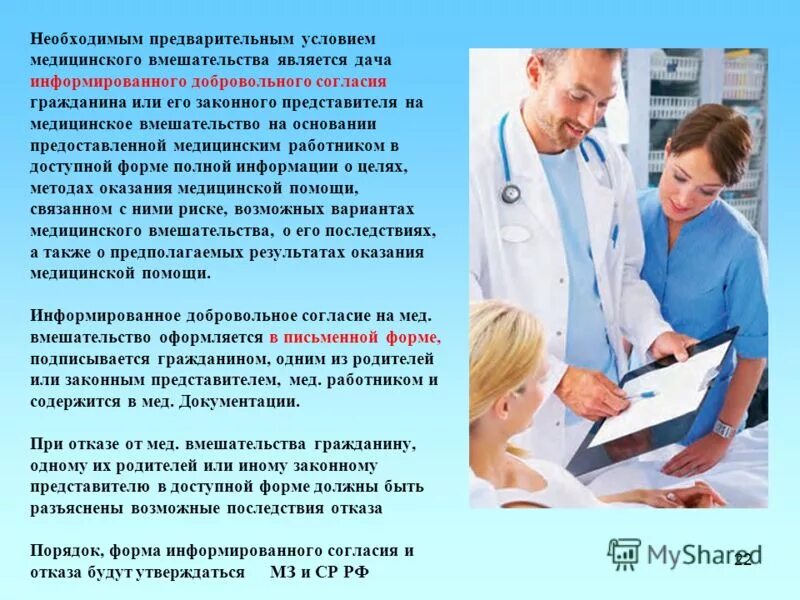 Необходимым предварительным условием медицинского вмешательства является дача информированного добровольного согласия гражданина или его законного представителя на медицинское вмешательство на основании предоставленной медицинским работником в доступной форме полной информации о целях, методах оказания медицинской помощи, связанном с ними риске, возможных вариантах медицинского вмешательства, о его последствиях, а также о предполагаемых результатах оказания медицинской помощи.

Информированное добровольное согласие на мед. вмешательство оформляется в письменной форме, подписывается гражданином, одним из родителей или законным представителем, мед. работником и содержится в мед. Документации.

При отказе от мед. вмешательства гражданину, одному их родителей или иному законному представителю в доступной форме должны быть разъяснены возможные последствия отказа

Порядок, форма информированного согласия и отказа будут утверждаться МЗ и СР РФ

MyShared

22